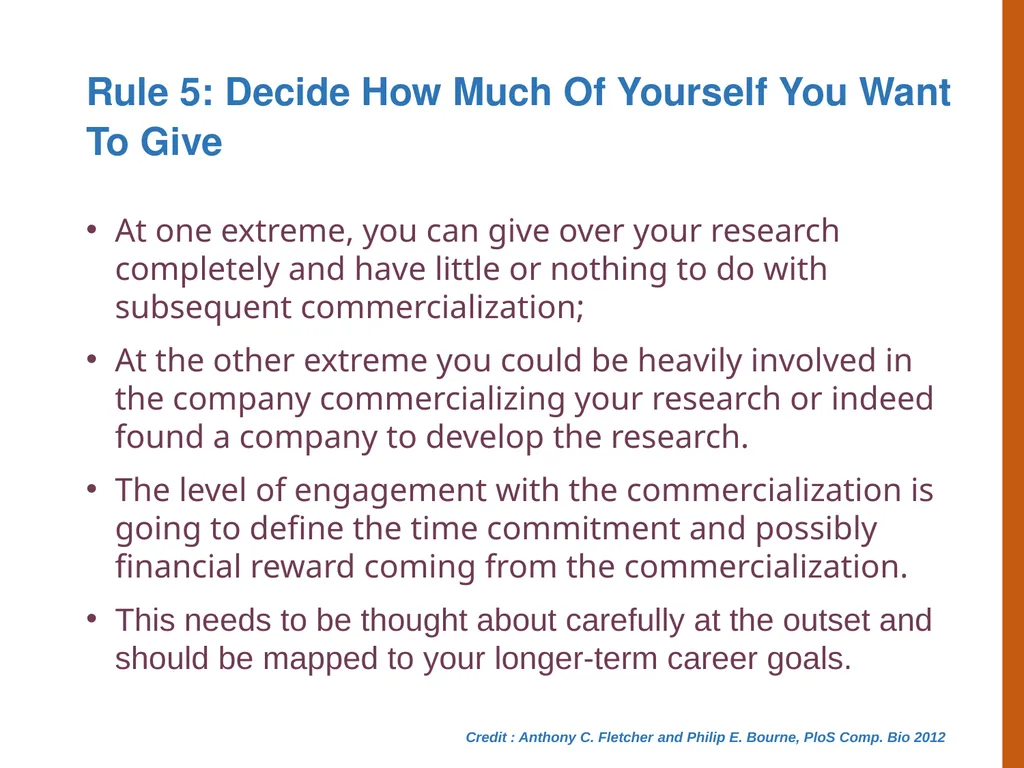 Rule 5: Decide How Much Of Yourself You Want To Give

• At one extreme, you can give over your research completely and have little or nothing to do with subsequent commercialization;

• At the other extreme you could be heavily involved in the company commercializing your research or indeed found a company to develop the research.

• The level of engagement with the commercialization is going to define the time commitment and possibly financial reward coming from the commercialization.

• This needs to be thought about carefully at the outset and should be mapped to your longer-term career goals.

Credit : Anthony C. Fletcher and Philip E. Bourne, PloS Comp. Bio 2012